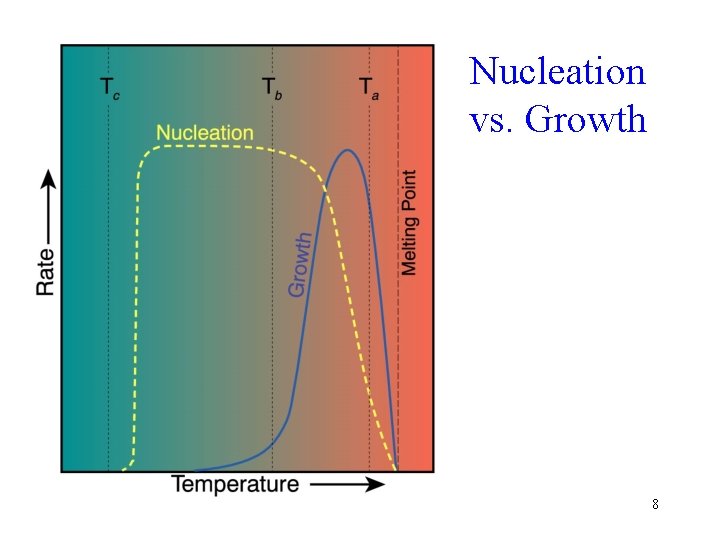 Nucleation vs. Growth

$T_c$

$T_b$

$T_a$

Nucleation

Growth

Melting Point

Rate

Temperature

8